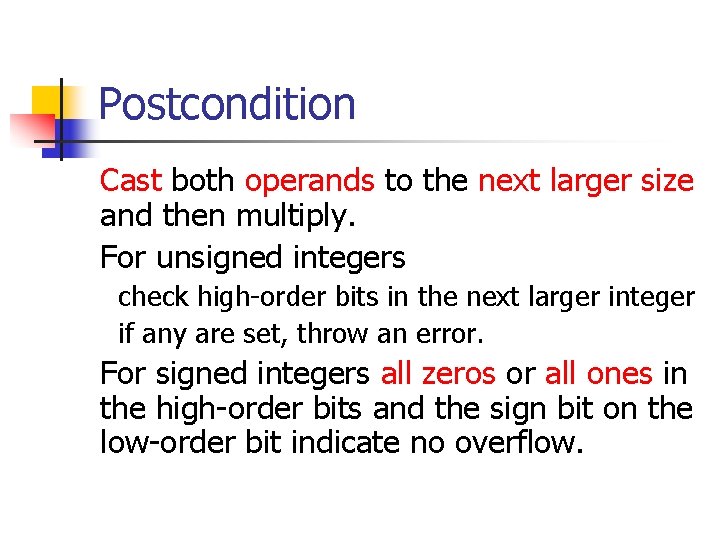 Postcondition

Cast both operands to the next larger size and then multiply.

For unsigned integers

check high-order bits in the next larger integer

if any are set, throw an error.

For signed integers all zeros or all ones in the high-order bits and the sign bit on the low-order bit indicate no overflow.